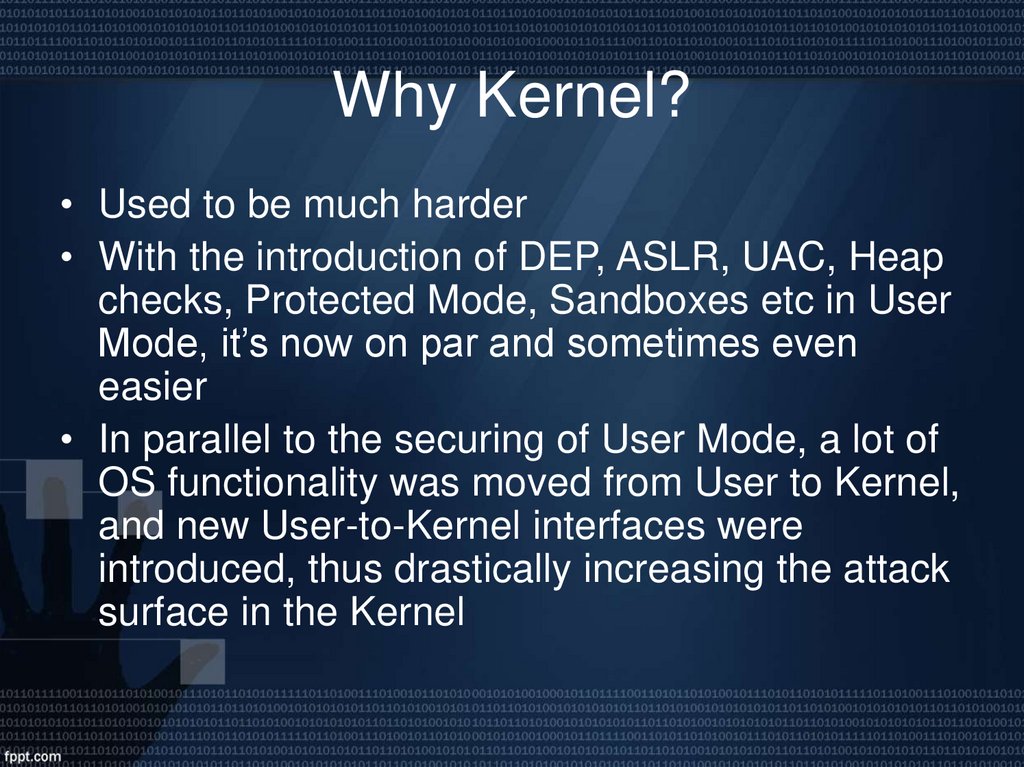 Why Kernel?

• Used to be much harder
• With the introduction of DEP, ASLR, UAC, Heap checks, Protected Mode, Sandboxes etc in User Mode, it's now on par and sometimes even easier
• In parallel to the securing of User Mode, a lot of OS functionality was moved from User to Kernel, and new User-to-Kernel interfaces were introduced, thus drastically increasing the attack surface in the Kernel

fppt.com